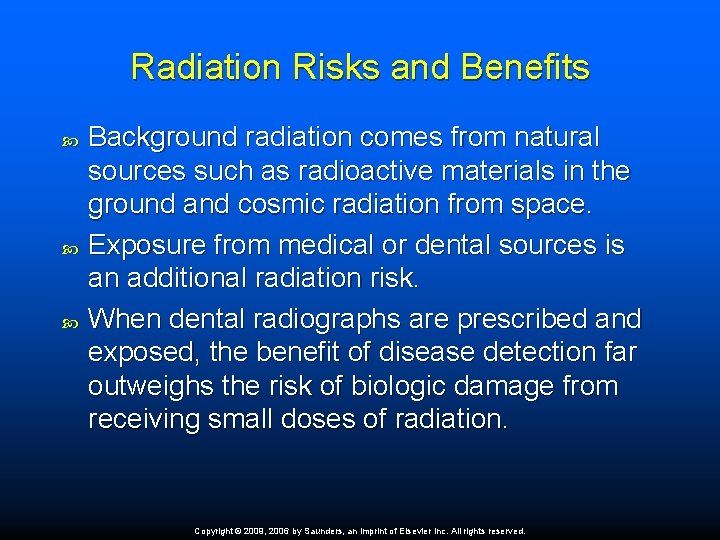 Radiation Risks and Benefits

Background radiation comes from natural sources such as radioactive materials in the ground and cosmic radiation from space.

Exposure from medical or dental sources is an additional radiation risk.

When dental radiographs are prescribed and exposed, the benefit of disease detection far outweighs the risk of biologic damage from receiving small doses of radiation.

Copyright © 2009, 2006 by Saunders, an imprint of Elsevier Inc. All rights reserved.